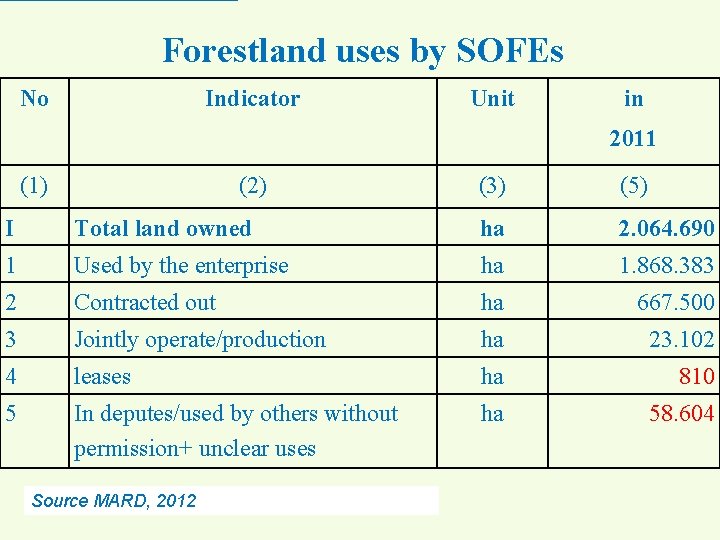 Forestland uses by SOFEs

| No | Indicator | Unit | in 2011 |
|---|---|---|---|
| (1) | (2) | (3) | (5) |
| I | Total land owned | ha | 2.064.690 |
| 1 | Used by the enterprise | ha | 1.868.383 |
| 2 | Contracted out | ha | 667.500 |
| 3 | Jointly operate/production | ha | 23.102 |
| 4 | leases | ha | 810 |
| 5 | In deputes/used by others without permission+ unclear uses | ha | 58.604 |

Source MARD, 2012